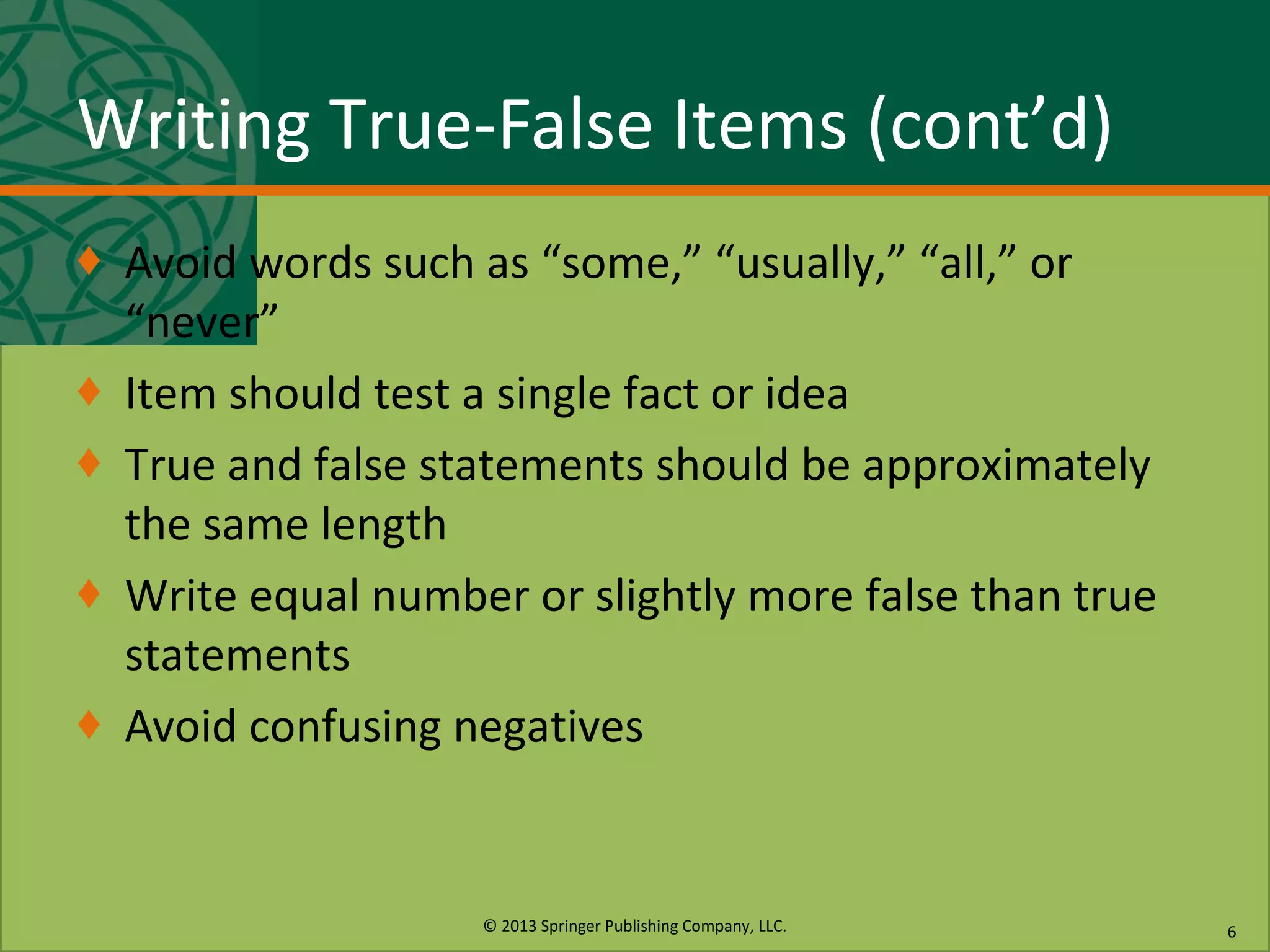 Writing True-False Items (cont’d)

♦ Avoid words such as “some,” “usually,” “all,” or “never”

♦ Item should test a single fact or idea

♦ True and false statements should be approximately the same length

♦ Write equal number or slightly more false than true statements

♦ Avoid confusing negatives

© 2013 Springer Publishing Company, LLC.

6